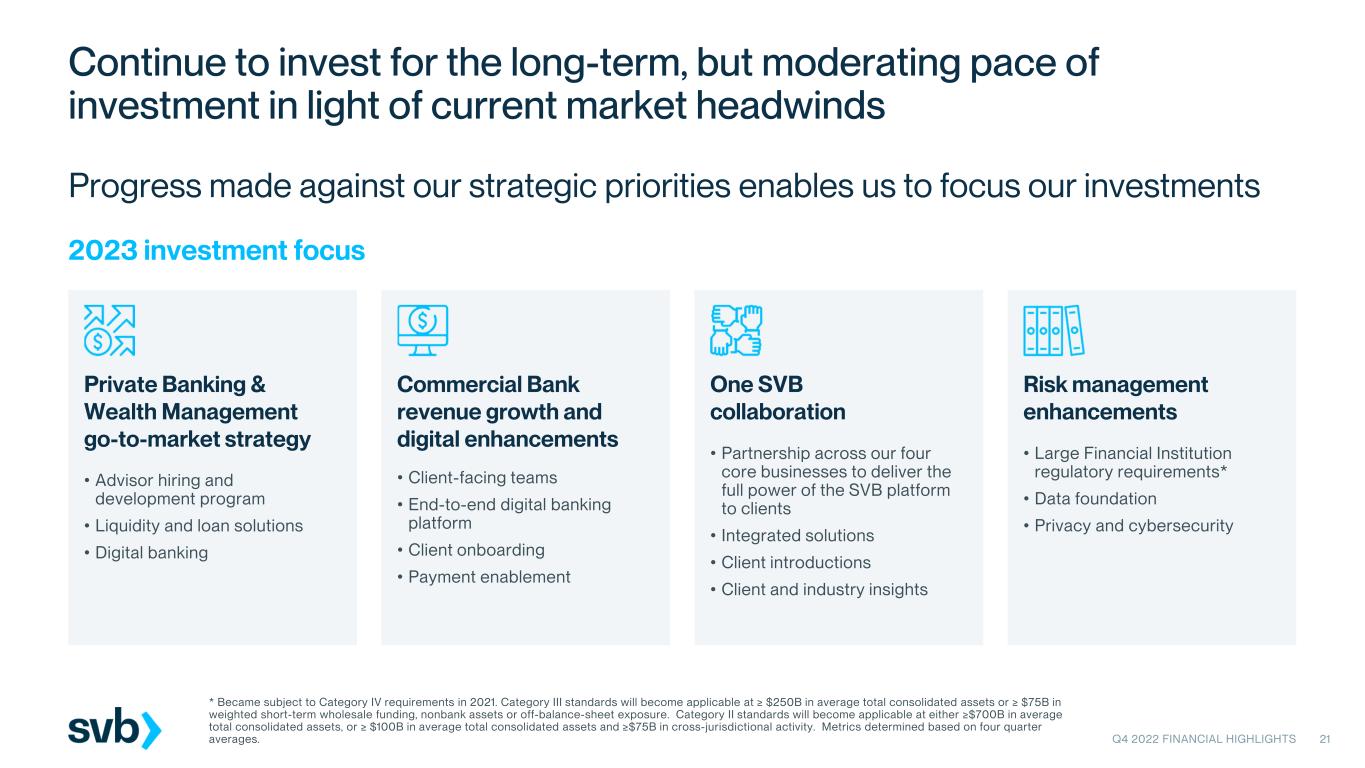 Continue to invest for the long-term, but moderating pace of investment in light of current market headwinds

Progress made against our strategic priorities enables us to focus our investments

2023 investment focus

Private Banking & Wealth Management go-to-market strategy

• Advisor hiring and development program
• Liquidity and loan solutions
• Digital banking

Commercial Bank revenue growth and digital enhancements

• Client-facing teams
• End-to-end digital banking platform
• Client onboarding
• Payment enablement

One SVB collaboration

• Partnership across our four core businesses to deliver the full power of the SVB platform to clients
• Integrated solutions
• Client introductions
• Client and industry insights

Risk management enhancements

• Large Financial Institution regulatory requirements*
• Data foundation
• Privacy and cybersecurity

svb

* Became subject to Category IV requirements in 2021. Category III standards will become applicable at ≥ \$250B in average total consolidated assets or ≥ \$75B in weighted short-term wholesale funding, nonbank assets or off-balance-sheet exposure. Category II standards will become applicable at either ≥\$700B in average total consolidated assets, or ≥ \$100B in average total consolidated assets and ≥\$75B in cross-jurisdictional activity. Metrics determined based on four quarter averages.

Q4 2022 FINANCIAL HIGHLIGHTS 21